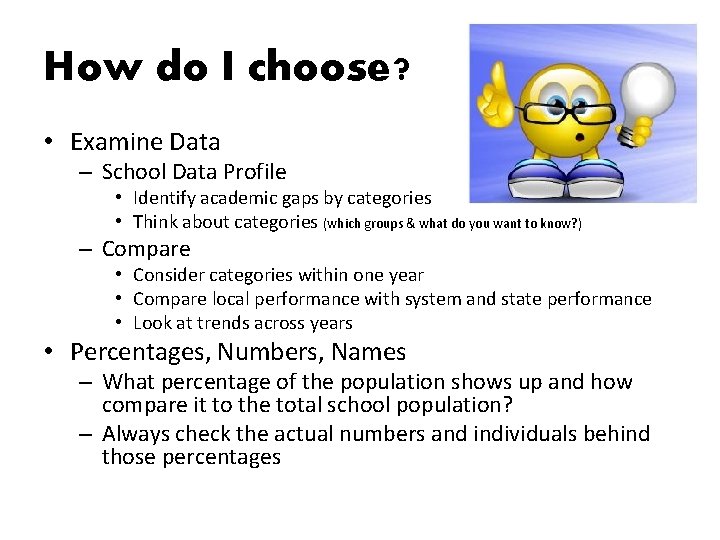 How do I choose?

• Examine Data
– School Data Profile
• Identify academic gaps by categories
• Think about categories (which groups & what do you want to know?)
– Compare
• Consider categories within one year
• Compare local performance with system and state performance
• Look at trends across years

• Percentages, Numbers, Names
– What percentage of the population shows up and how compare it to the total school population?
– Always check the actual numbers and individuals behind those percentages